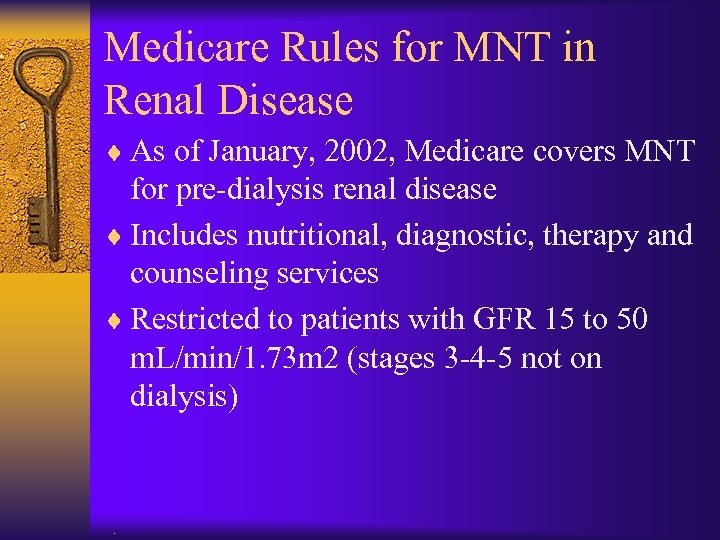 Medicare Rules for MNT in Renal Disease

♦ As of January, 2002, Medicare covers MNT for pre-dialysis renal disease

♦ Includes nutritional, diagnostic, therapy and counseling services

♦ Restricted to patients with GFR 15 to 50 mL/min/1.73m2 (stages 3-4-5 not on dialysis)